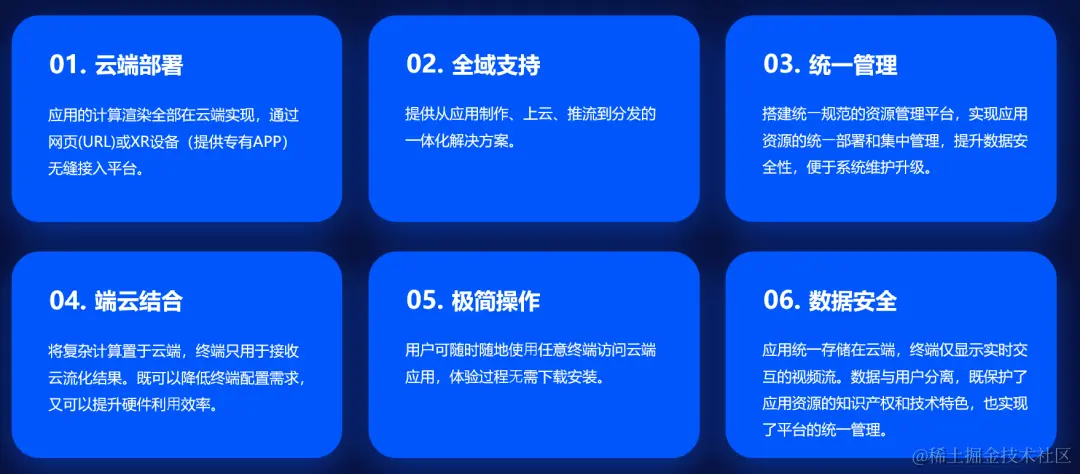 01. 云端部署

应用的计算渲染全部在云端实现，通过网页(URL)或XR设备（提供专有APP）无缝接入平台。

02. 全域支持

提供从应用制作、上云、推流到分发的一体化解决方案。

03. 统一管理

搭建统一规范的资源管理平台，实现应用资源的统一部署和集中管理，提升数据安全性，便于系统维护升级。

04. 端云结合

将复杂计算置于云端，终端只用于接收云流化结果。既可以降低终端配置需求，又可以提升硬件利用效率。

05. 极简操作

用户可随时随地使用任意终端访问云端应用，体验过程无需下载安装。

06. 数据安全

应用统一存储在云端，终端仅显示实时交互的视频流。数据与用户分离，既保护了应用资源的知识产权和技术特色，也实现了平台的统一管理。

@稀土掘金技术社区